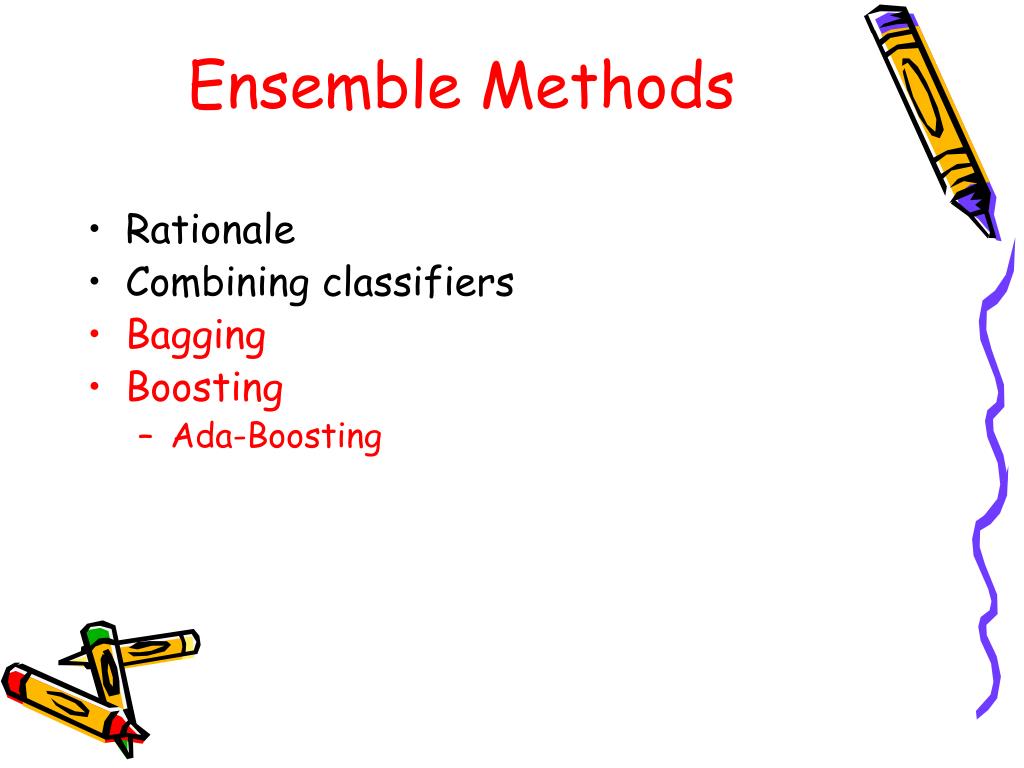 Ensemble Methods

• Rationale
• Combining classifiers
• Bagging
• Boosting
– Ada-Boosting